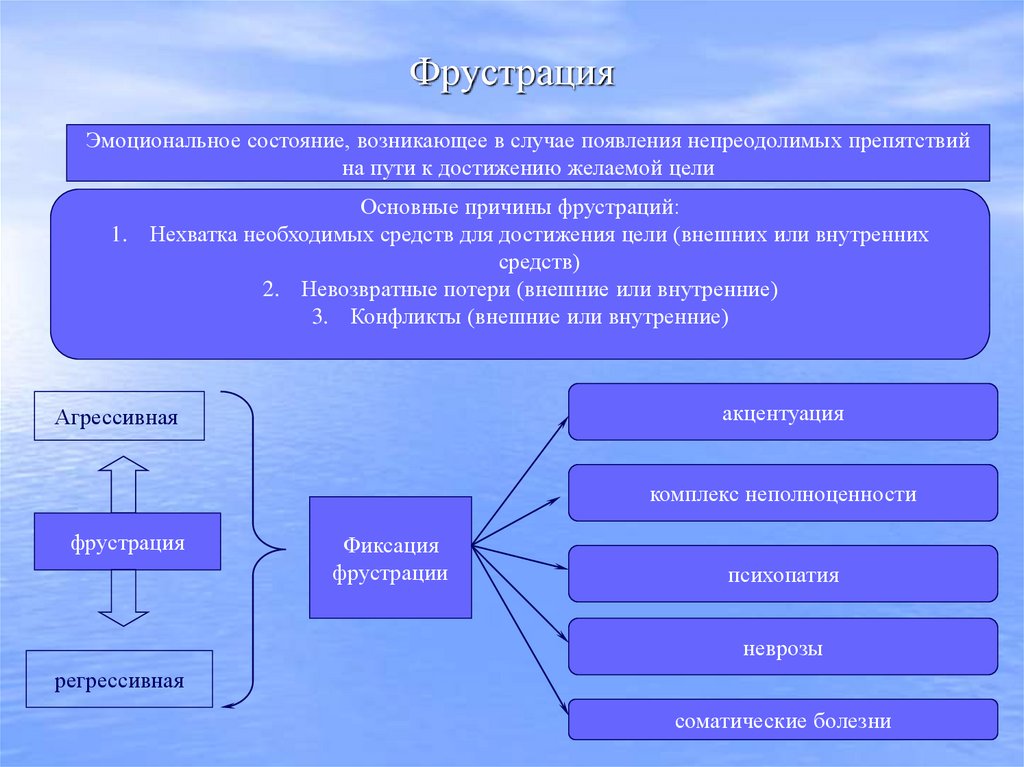 Фрустрация

Эмоциональное состояние, возникающее в случае появления непреодолимых препятствий на пути к достижению желаемой цели

Основные причины фрустраций:
1. Нехватка необходимых средств для достижения цели (внешних или внутренних средств)
2. Невозвратные потери (внешние или внутренние)
3. Конфликты (внешние или внутренние)

Агрессивная

фрустрация

регрессивная

Фиксация фрустрации

акцентуация

комплекс неполноценности

психопатия

неврозы

соматические болезни